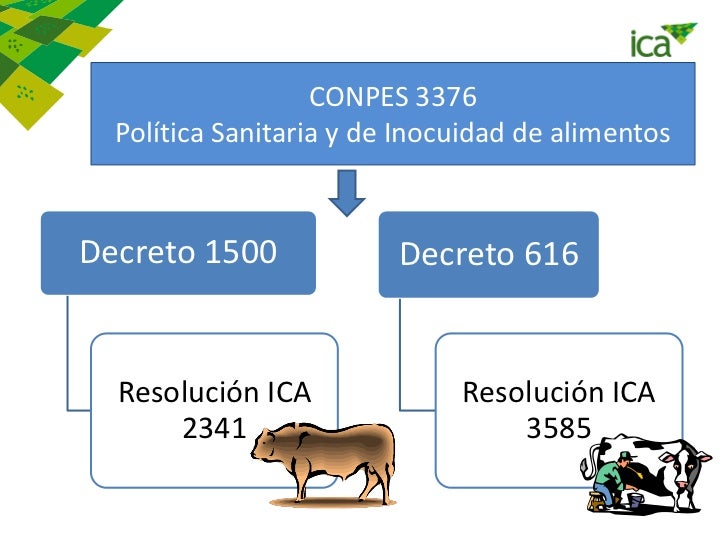 ica

CONPES 3376
Política Sanitaria y de Inocuidad de alimentos

Decreto 1500

Resolución ICA 2341

Decreto 616

Resolución ICA 3585